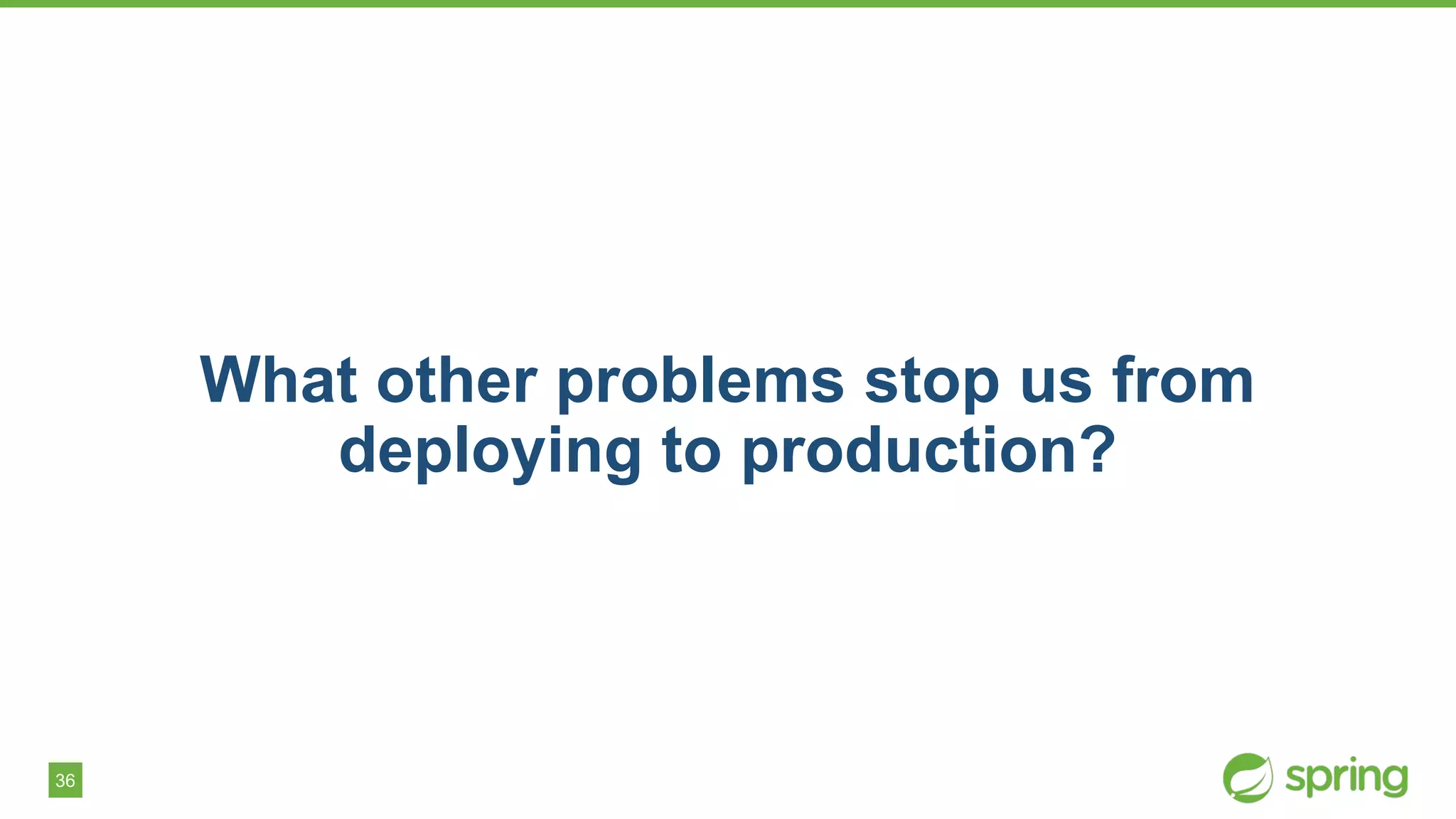 What other problems stop us from deploying to production?

36

spring